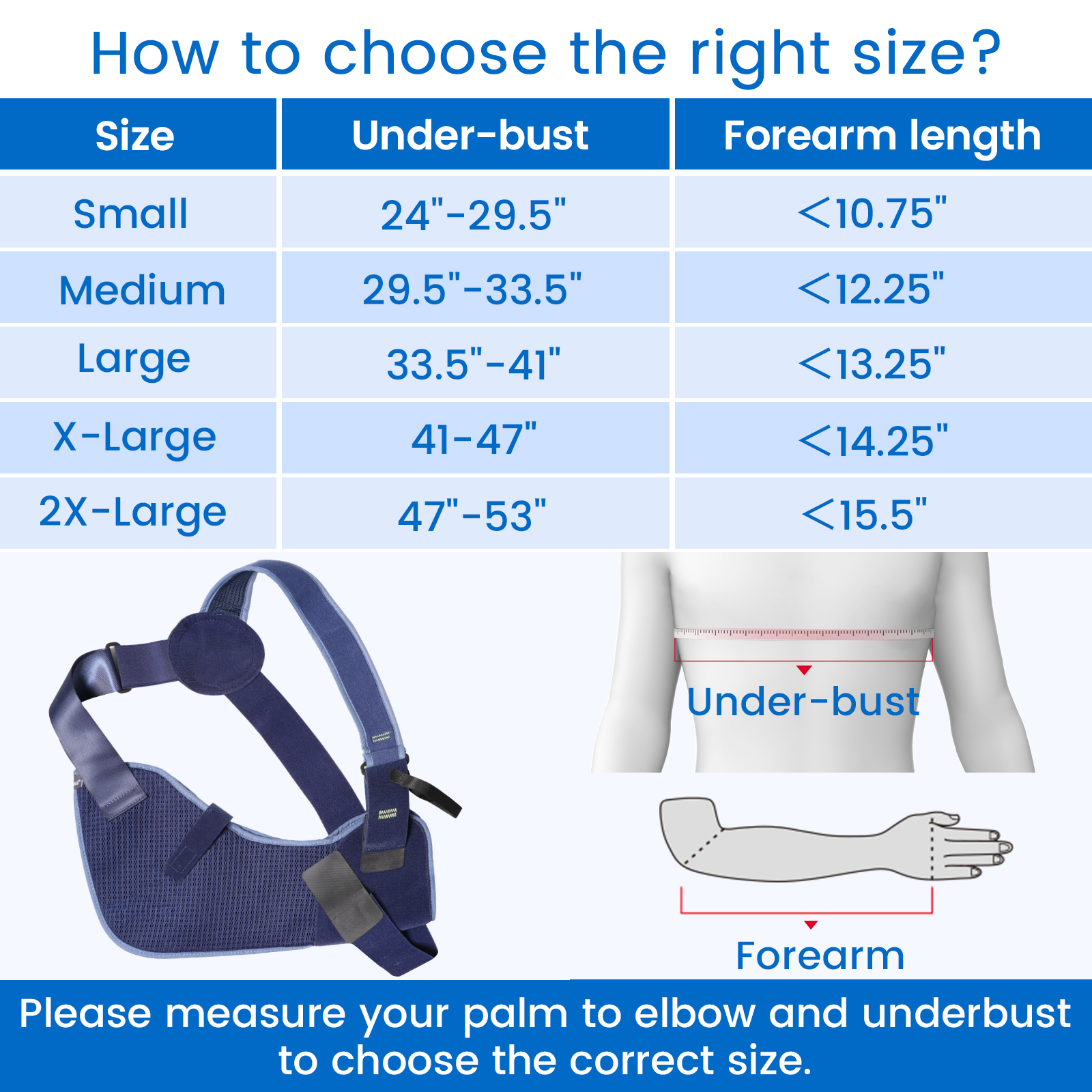 How to choose the right size?

| Size | Under-bust | Forearm length |
|---|---|---|
| Small | 24"-29.5" | <10.75" |
| Medium | 29.5"-33.5" | <12.25" |
| Large | 33.5"-41" | <13.25" |
| X-Large | 41-47" | <14.25" |
| 2X-Large | 47"-53" | <15.5" |

Under-bust

Forearm

Please measure your palm to elbow and underbust to choose the correct size.